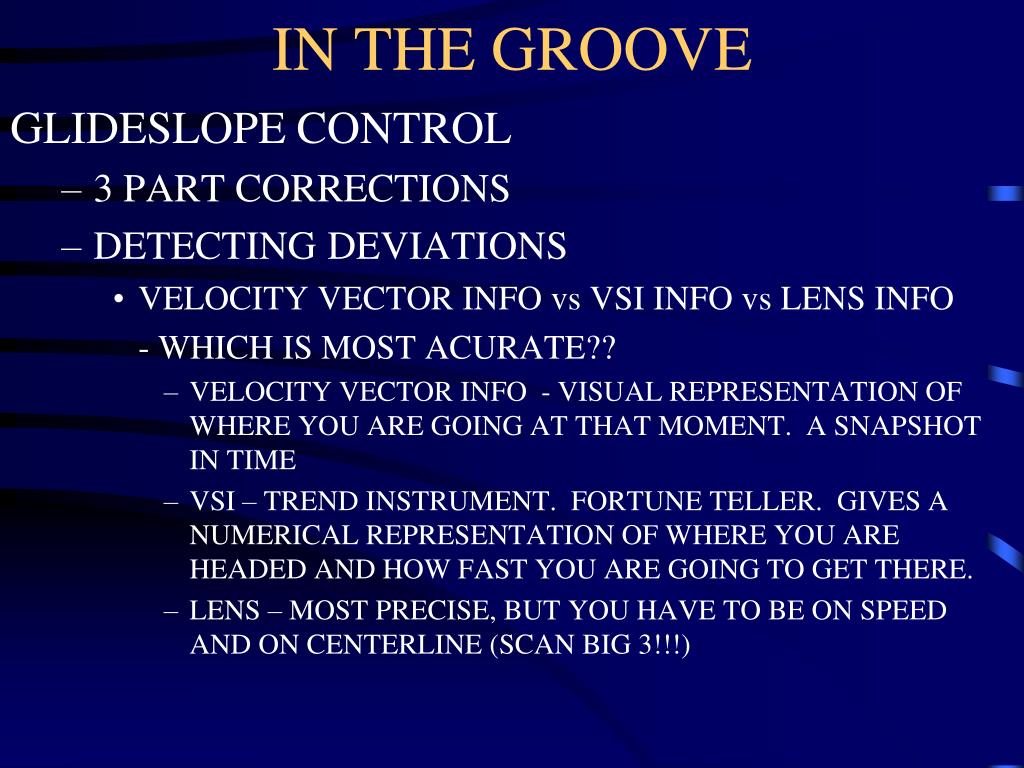 IN THE GROOVE

GLIDESLOPE CONTROL

– 3 PART CORRECTIONS

– DETECTING DEVIATIONS

• VELOCITY VECTOR INFO vs VSI INFO vs LENS INFO

- WHICH IS MOST ACURATE??

– VELOCITY VECTOR INFO - VISUAL REPRESENTATION OF WHERE YOU ARE GOING AT THAT MOMENT. A SNAPSHOT IN TIME

– VSI – TREND INSTRUMENT. FORTUNE TELLER. GIVES A NUMERICAL REPRESENTATION OF WHERE YOU ARE HEADED AND HOW FAST YOU ARE GOING TO GET THERE.

– LENS – MOST PRECISE, BUT YOU HAVE TO BE ON SPEED AND ON CENTERLINE (SCAN BIG 3!!!)